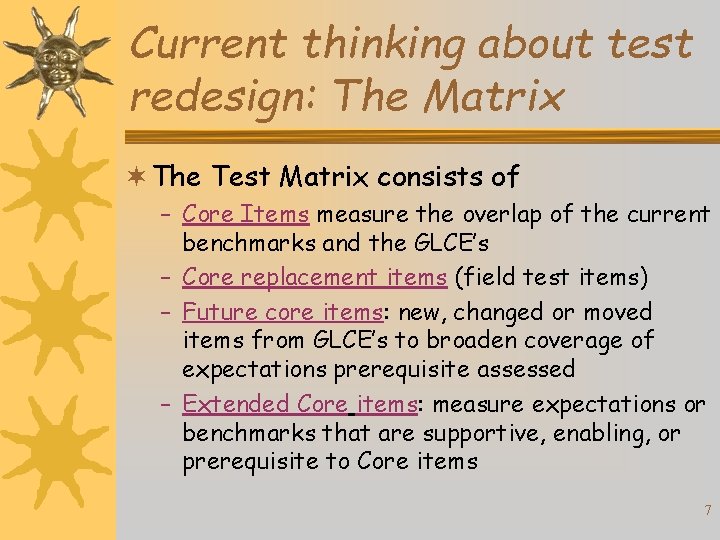 Current thinking about test redesign: The Matrix

The Test Matrix consists of

– Core Items measure the overlap of the current benchmarks and the GLCE's

– Core replacement items (field test items)

– Future core items: new, changed or moved items from GLCE's to broaden coverage of expectations prerequisite assessed

– Extended Core items: measure expectations or benchmarks that are supportive, enabling, or prerequisite to Core items

7